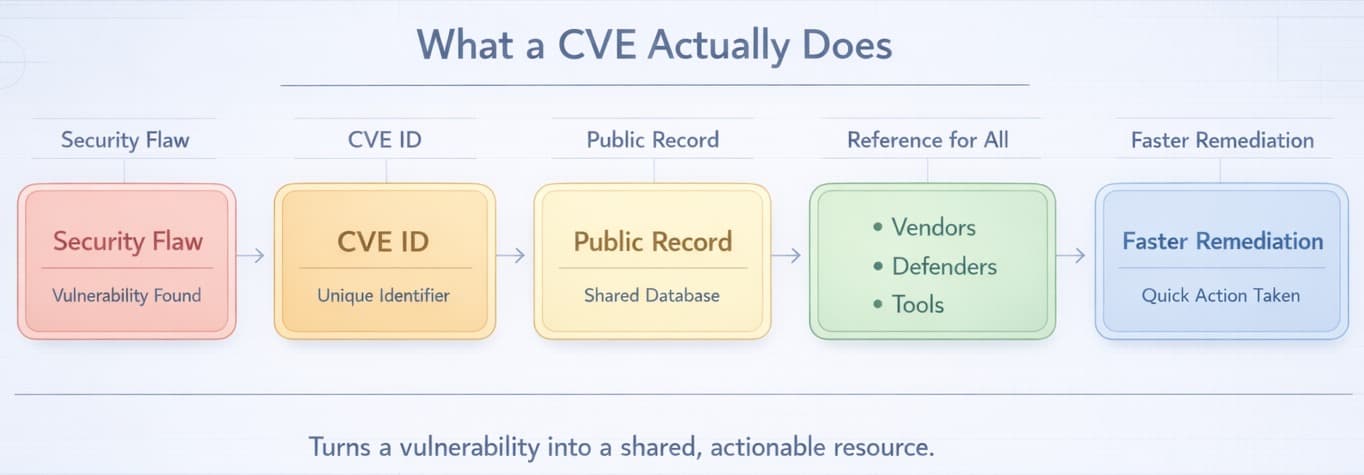 What a CVE Actually Does

Security Flaw

Security Flaw

Vulnerability Found

CVE ID

CVE ID

Unique Identifier

Public Record

Public Record

Shared Database

Reference for All

• Vendors
• Defenders
• Tools

Faster Remediation

Faster Remediation

Quick Action Taken

Turns a vulnerability into a shared, actionable resource.